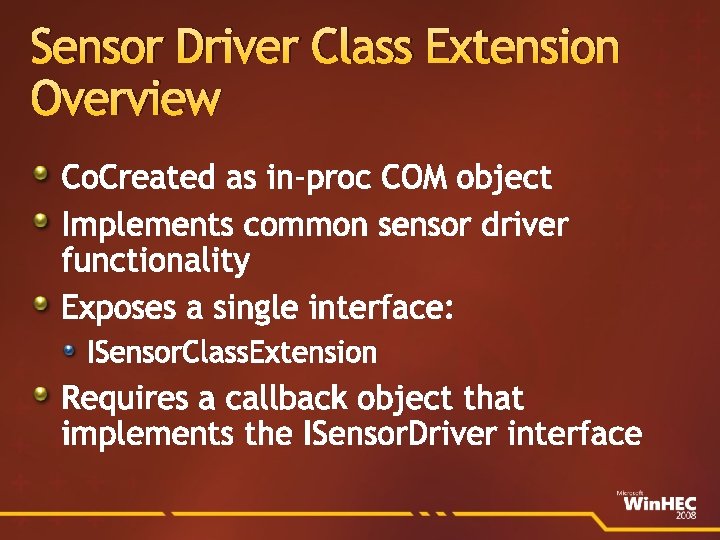 Sensor Driver Class Extension Overview

CoCreated as in-proc COM object

Implements common sensor driver functionality

Exposes a single interface:

ISensorClassExtension

Requires a callback object that implements the ISensorDriver interface

Microsoft WinHEC 2008